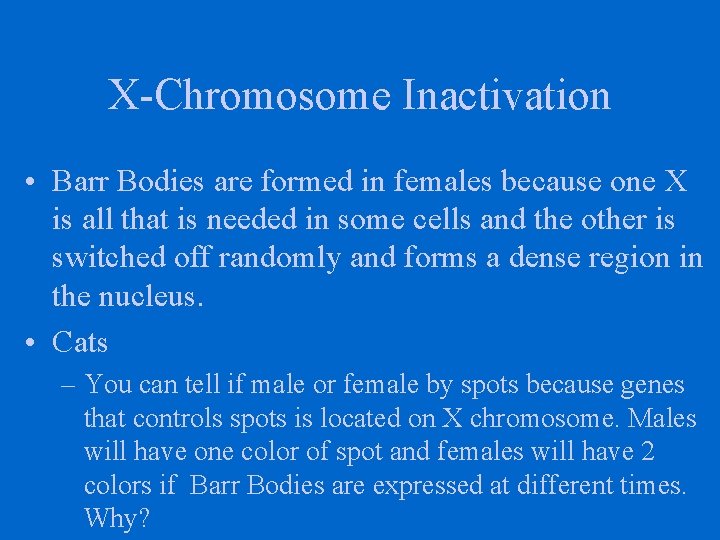 X-Chromosome Inactivation

• Barr Bodies are formed in females because one X is all that is needed in some cells and the other is switched off randomly and forms a dense region in the nucleus.

• Cats

– You can tell if male or female by spots because genes that controls spots is located on X chromosome. Males will have one color of spot and females will have 2 colors if Barr Bodies are expressed at different times. Why?